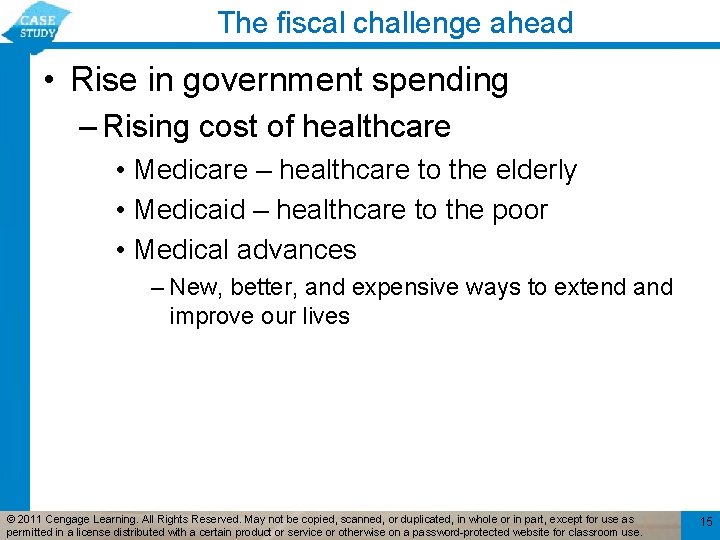 CASE STUDY

The fiscal challenge ahead

• Rise in government spending
 – Rising cost of healthcare
 • Medicare – healthcare to the elderly
 • Medicaid – healthcare to the poor
 • Medical advances
 – New, better, and expensive ways to extend and improve our lives

© 2011 Cengage Learning. All Rights Reserved. May not be copied, scanned, or duplicated, in whole or in part, except for use as permitted in a license distributed with a certain product or service or otherwise on a password-protected website for classroom use.

15